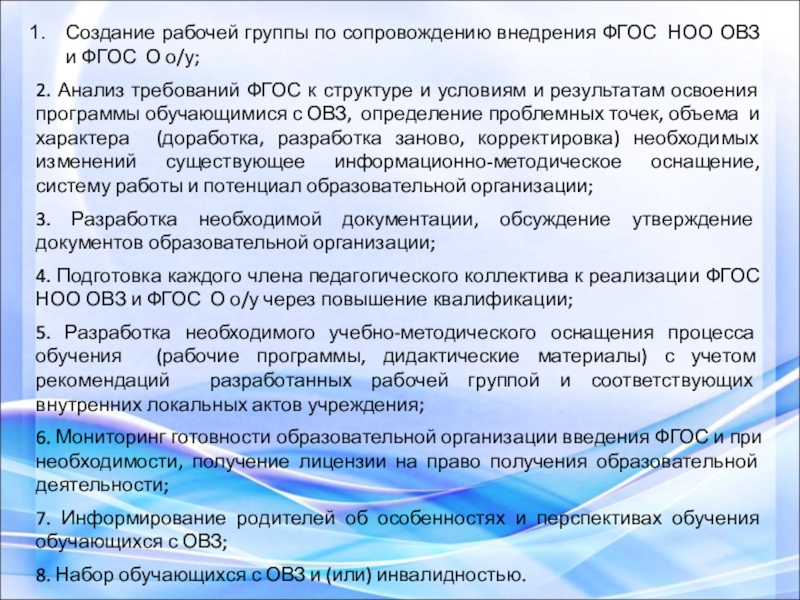 1. Создание рабочей группы по сопровождению внедрения ФГОС НОО ОВЗ и ФГОС О о/у;

2. Анализ требований ФГОС к структуре и условиям и результатам освоения программы обучающимися с ОВЗ, определение проблемных точек, объема и характера (доработка, разработка заново, корректировка) необходимых изменений существующее информационно-методическое оснащение, систему работы и потенциал образовательной организации;

3. Разработка необходимой документации, обсуждение утверждение документов образовательной организации;

4. Подготовка каждого члена педагогического коллектива к реализации ФГОС НОО ОВЗ и ФГОС О о/у через повышение квалификации;

5. Разработка необходимого учебно-методического оснащения процесса обучения (рабочие программы, дидактические материалы) с учетом рекомендаций разработанных рабочей группой и соответствующих внутренних локальных актов учреждения;

6. Мониторинг готовности образовательной организации введения ФГОС и при необходимости, получение лицензии на право получения образовательной деятельности;

7. Информирование родителей об особенностях и перспективах обучения обучающихся с ОВЗ;

8. Набор обучающихся с ОВЗ и (или) инвалидностью.